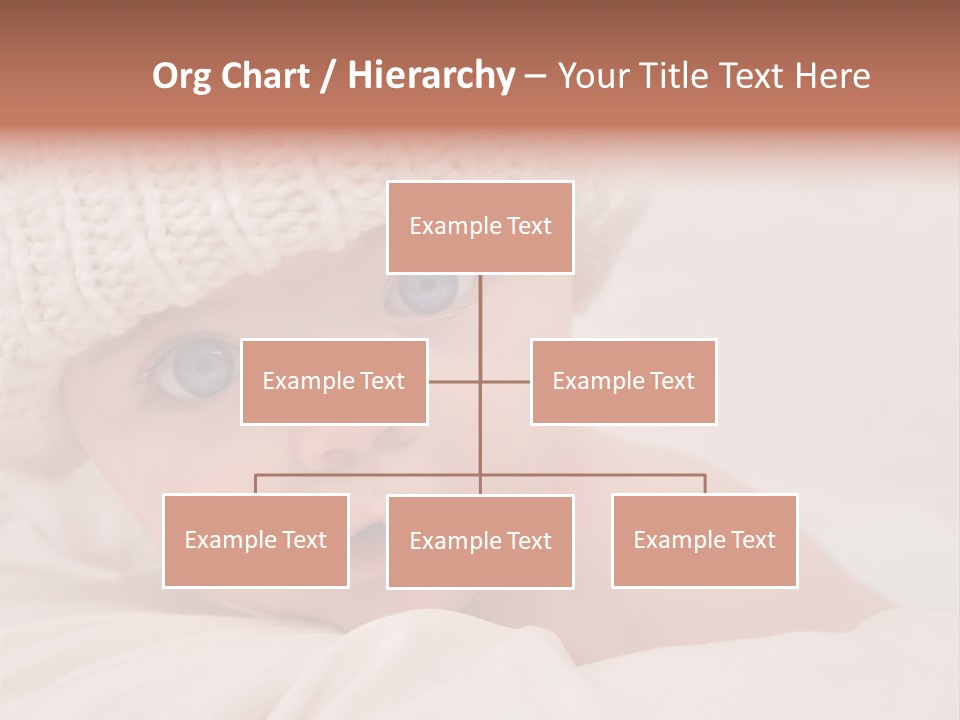 Org Chart / Hierarchy – Your Title Text Here

Example Text

Example Text

Example Text

Example Text

Example Text

Example Text